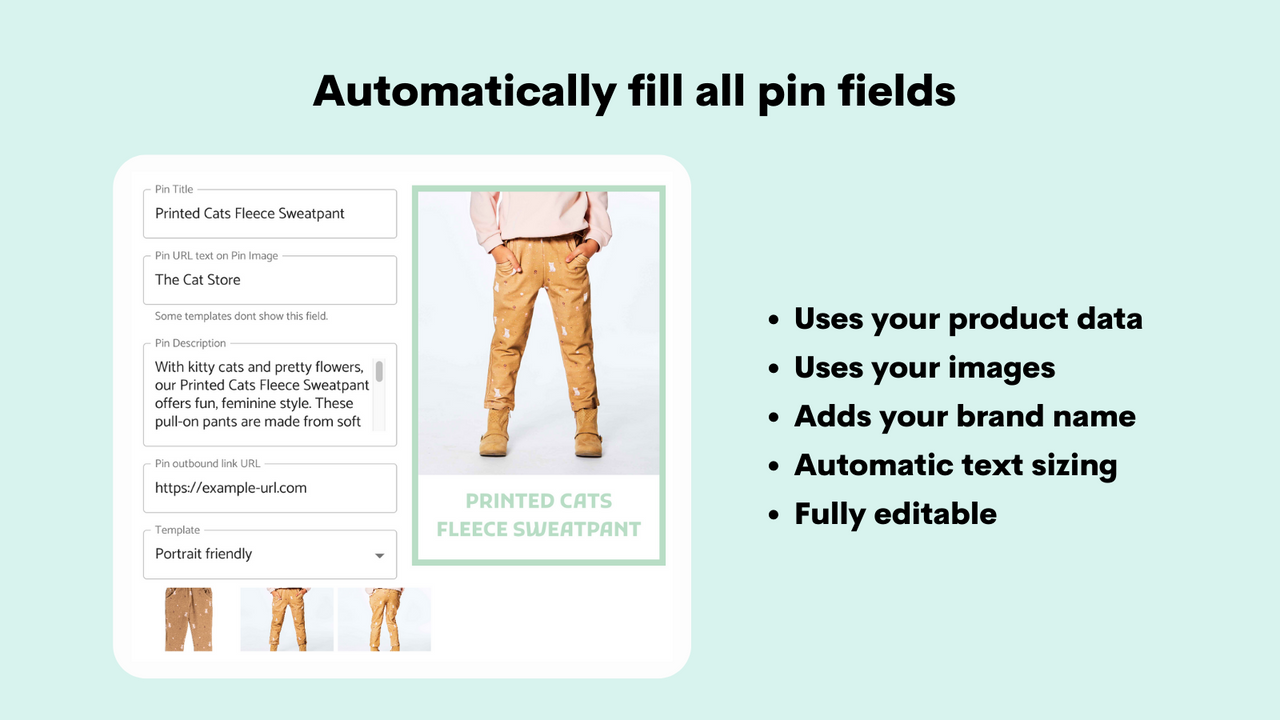 Automatically fill all pin fields

Pin Title
Printed Cats Fleece Sweatpant

Pin URL text on Pin Image
The Cat Store

Some templates dont show this field.

Pin Description
With kitty cats and pretty flowers, our Printed Cats Fleece Sweatpant offers fun, feminine style. These pull-on pants are made from soft

Pin outbound link URL
https://example-url.com

Template
Portrait friendly

PRINTED CATS FLEECE SWEATPANT

• Uses your product data
• Uses your images
• Adds your brand name
• Automatic text sizing
• Fully editable